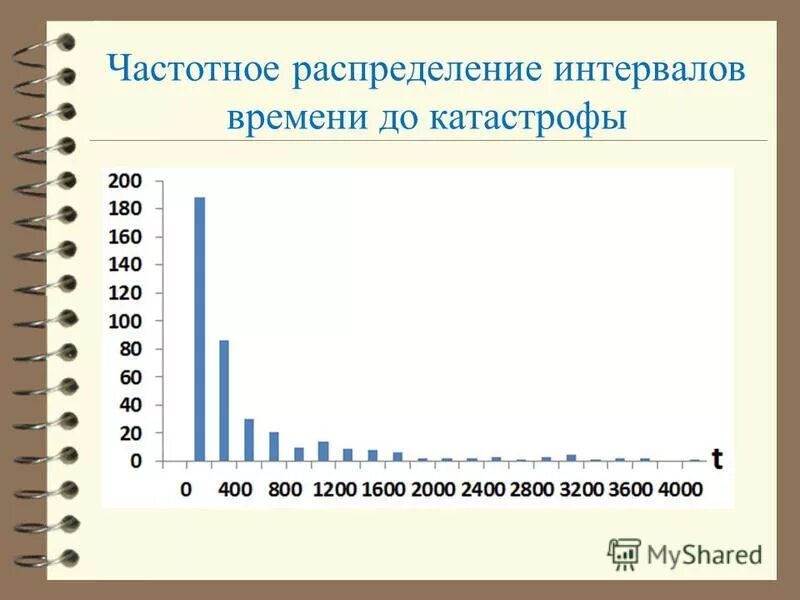 Частотное распределение интервалов времени до катастрофы

200
180
160
140
120
100
80
60
40
20
0

0 400 800 1200 1600 2000 2400 2800 3200 3600 4000

t

MyShared